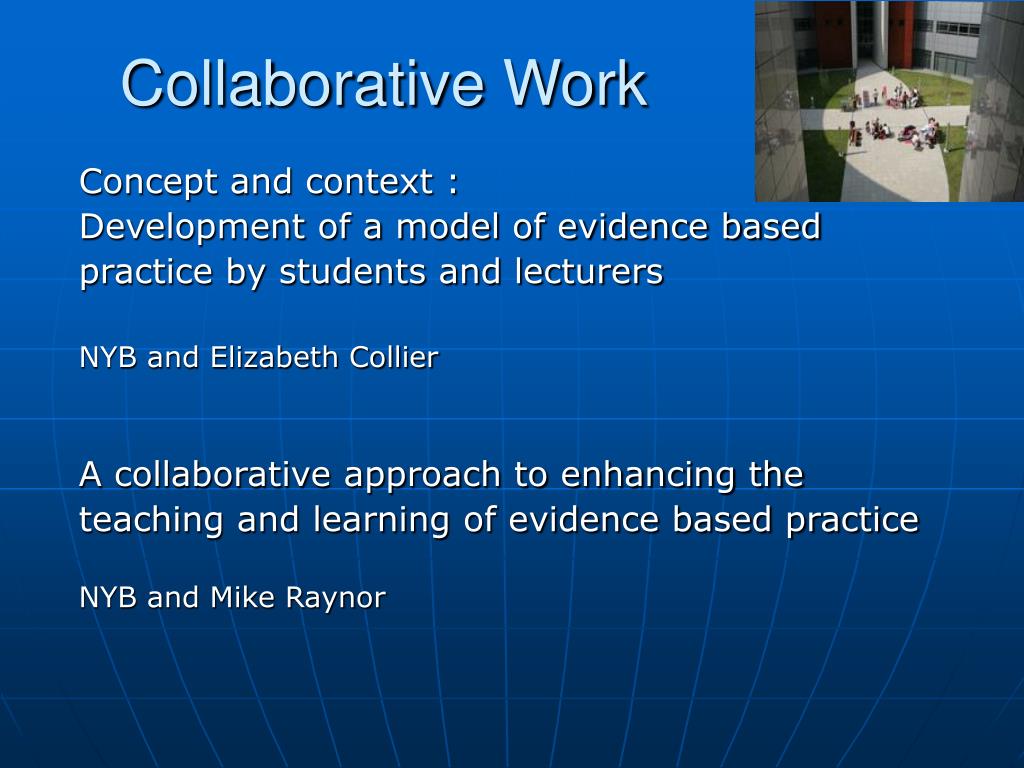 Collaborative Work

Concept and context :
Development of a model of evidence based practice by students and lecturers

NYB and Elizabeth Collier

A collaborative approach to enhancing the teaching and learning of evidence based practice

NYB and Mike Raynor